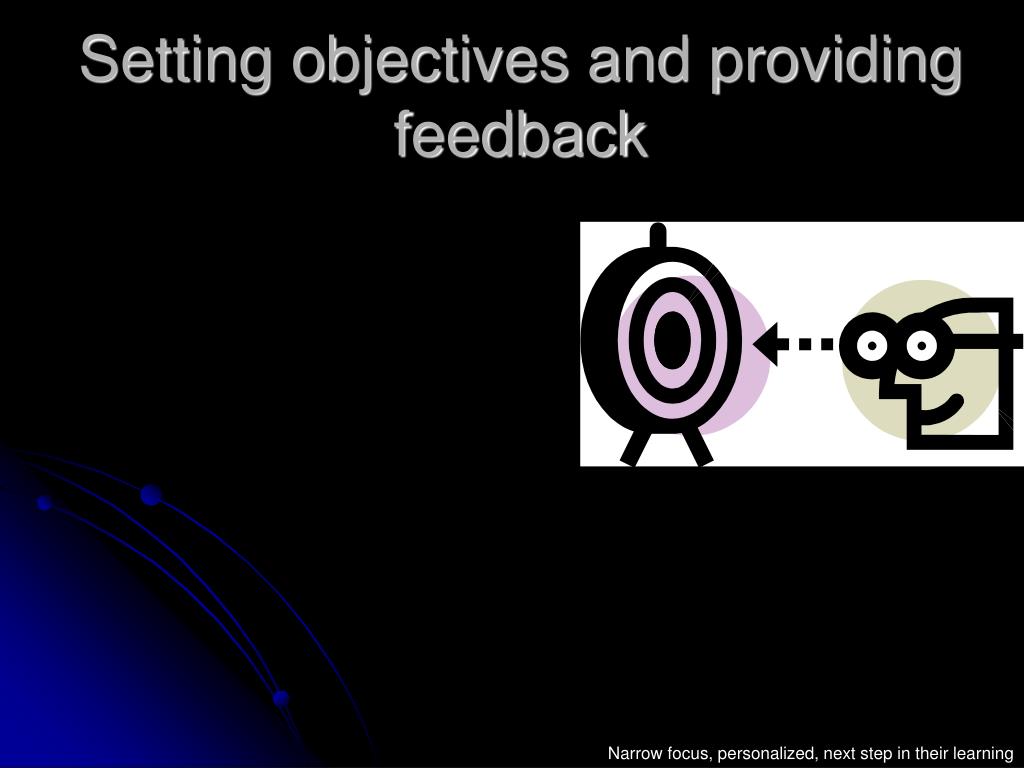 Setting objectives and providing feedback

Narrow focus, personalized, next step in their learning